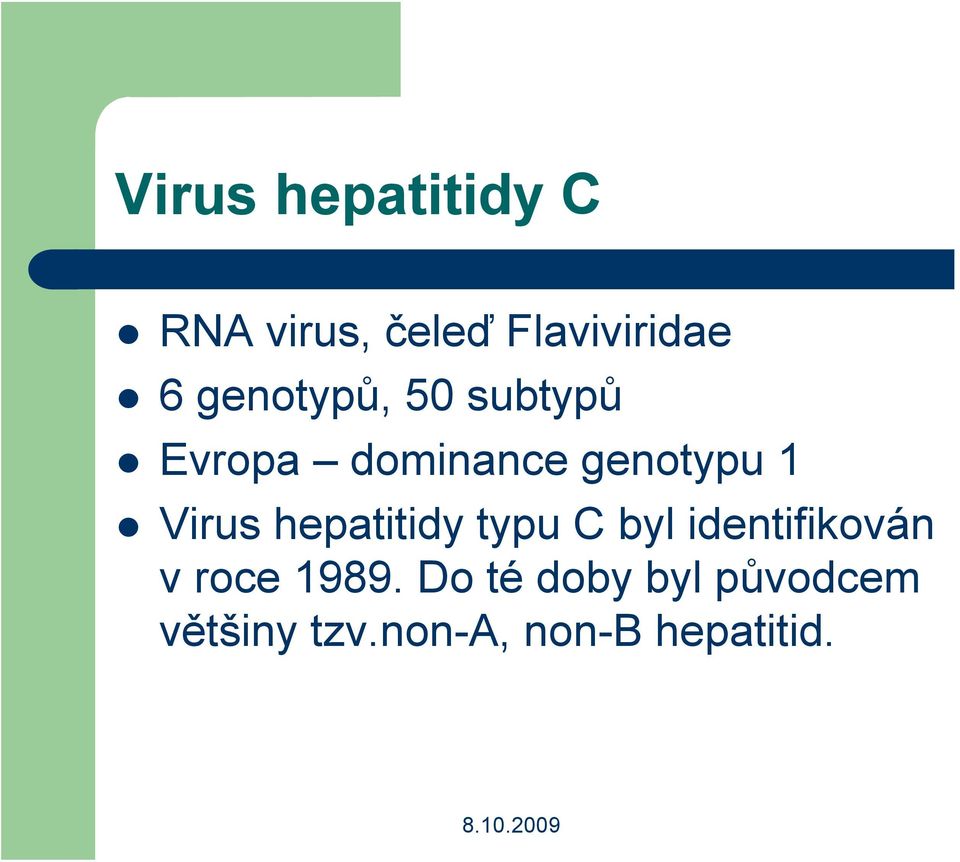 Virus hepatitidy C

- RNA virus, čeleď Flaviviridae
- 6 genotypů, 50 subtypů
- Evropa – dominance genotypu 1
- Virus hepatitidy typu C byl identifikován v roce 1989. Do té doby byl původcem většiny tzv.non-A, non-B hepatitid.

8.10.2009